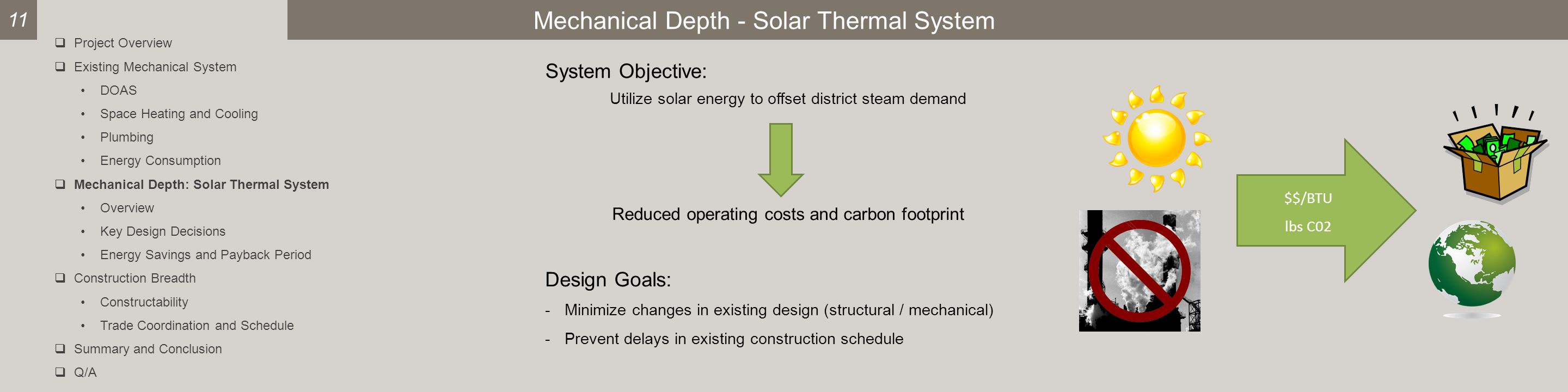 11

Mechanical Depth - Solar Thermal System

❑ Project Overview
❑ Existing Mechanical System
• DOAS
• Space Heating and Cooling
• Plumbing
• Energy Consumption
❑ Mechanical Depth: Solar Thermal System
• Overview
• Key Design Decisions
• Energy Savings and Payback Period
❑ Construction Breadth
• Constructability
• Trade Coordination and Schedule
❑ Summary and Conclusion
❑ Q/A

System Objective:
Utilize solar energy to offset district steam demand

Reduced operating costs and carbon footprint

Design Goals:
- Minimize changes in existing design (structural / mechanical)
- Prevent delays in existing construction schedule

$$/BTU
lbs C02